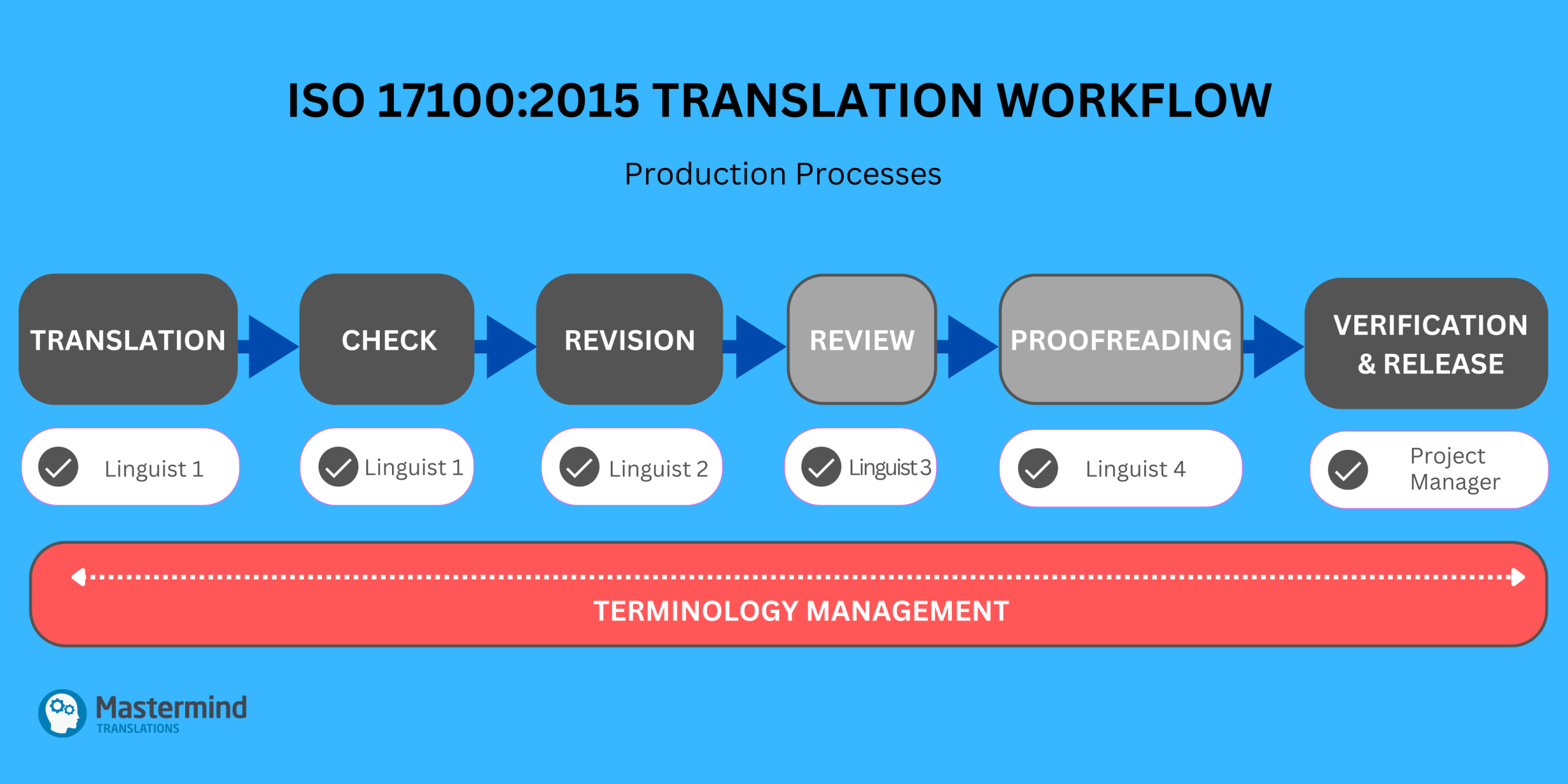 ISO 17100:2015 TRANSLATION WORKFLOW

Production Processes

TRANSLATION

CHECK

REVISION

REVIEW

PROOFREADING

VERIFICATION & RELEASE

Linguist 1

Linguist 1

Linguist 2

Linguist 3

Linguist 4

Project Manager

TERMINOLOGY MANAGEMENT

Mastermind
TRANSLATIONS